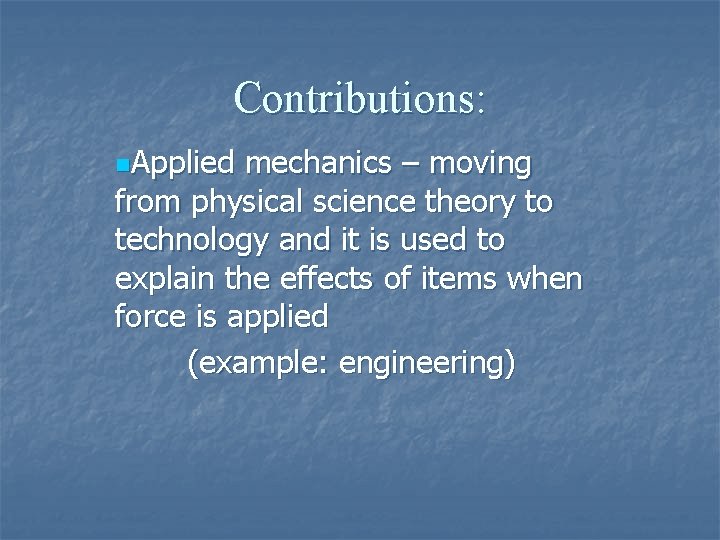 Contributions:

Applied mechanics – moving from physical science theory to technology and it is used to explain the effects of items when force is applied

(example: engineering)